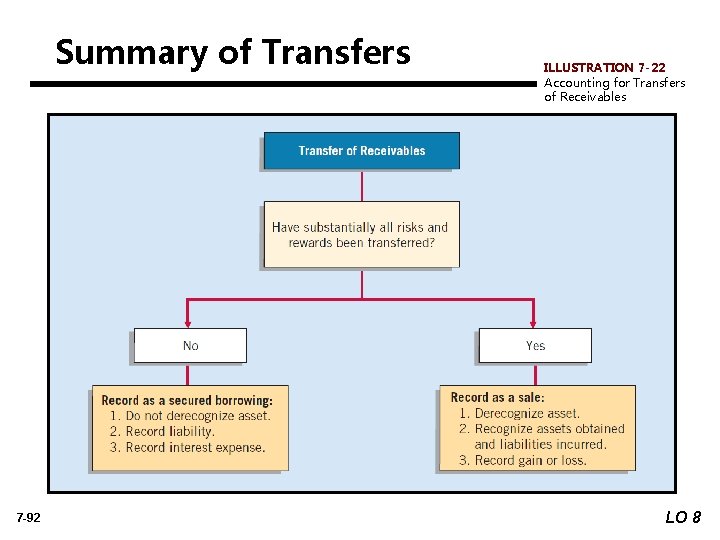 Summary of Transfers

ILLUSTRATION 7-22
Accounting for Transfers of Receivables

Transfer of Receivables

Have substantially all risks and rewards been transferred?

No

Yes

Record as a secured borrowing:
1. Do not derecognize asset.
2. Record liability.
3. Record interest expense.

Record as a sale:
1. Derecognize asset.
2. Recognize assets obtained and liabilities incurred.
3. Record gain or loss.

7-92

LO 8